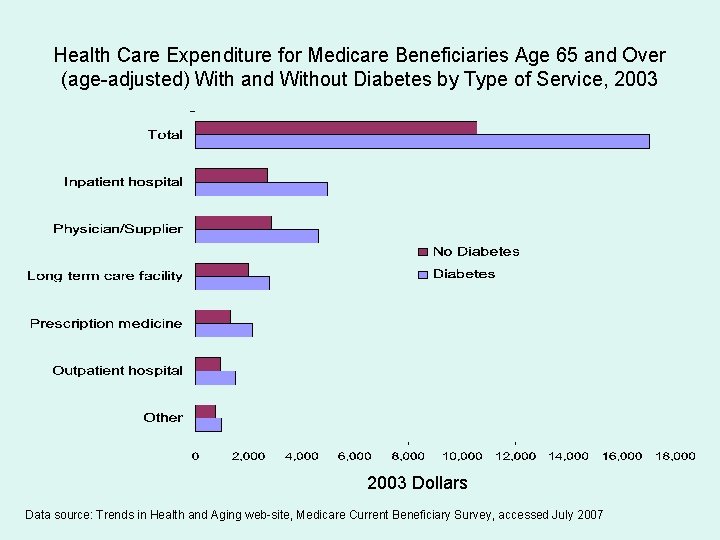 Health Care Expenditure for Medicare Beneficiaries Age 65 and Over (age-adjusted) With and Without Diabetes by Type of Service, 2003

Total

Inpatient hospital

Physician/Supplier

Long term care facility

Prescription medicine

Outpatient hospital

Other

No Diabetes

Diabetes

0 2,000 4,000 6,000 8,000 10,000 12,000 14,000 16,000 18,000

2003 Dollars

Data source: Trends in Health and Aging web-site, Medicare Current Beneficiary Survey, accessed July 2007